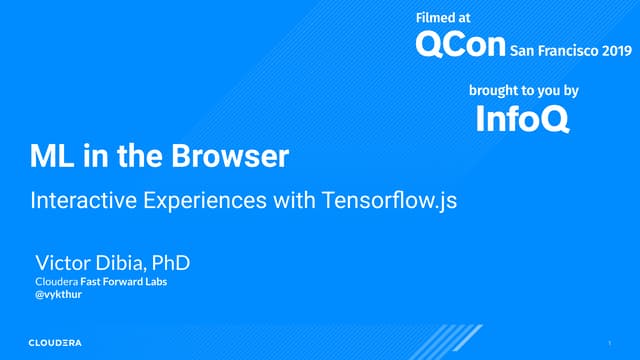 Filmed at
QCon San Francisco 2019

brought to you by
InfoQ

ML in the Browser

Interactive Experiences with Tensorflow.js

Victor Dibia, PhD
Cloudera Fast Forward Labs
@vykthur

CLOUDERA

1